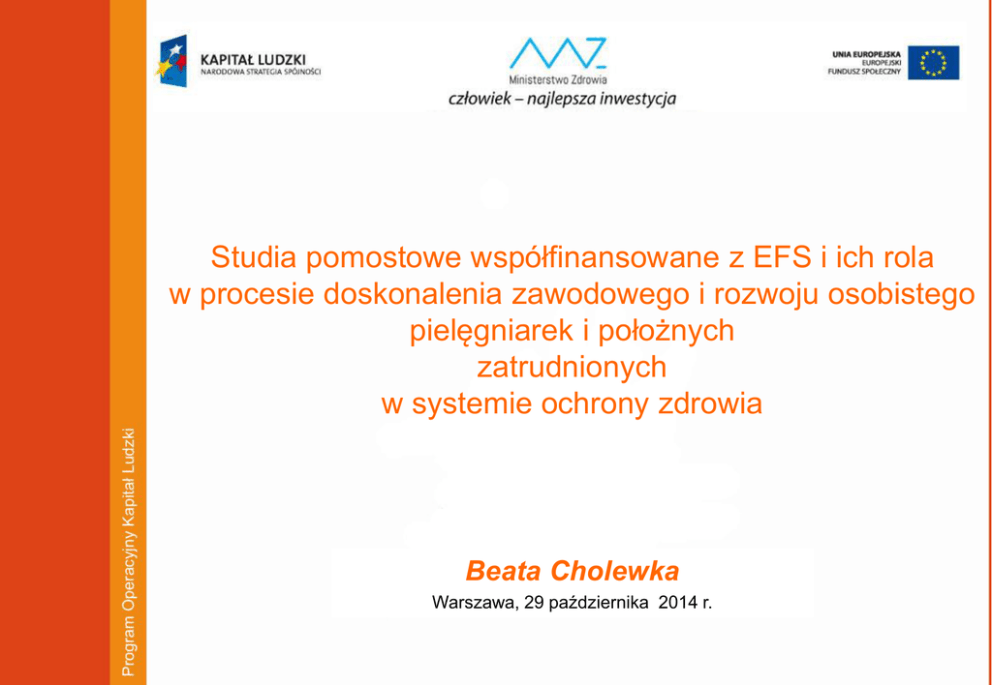 KAPITAŁ LUDZKI
NARODOWA STRATEGIA SPÓJNOŚCI

Ministerstwo Zdrowia
człowiek – najlepsza inwestycja

UNIA EUROPEJSKA
EUROPEJSKI
FUNDUSZ SPOŁECZNY

Studia pomostowe współfinansowane z EFS i ich rola w procesie doskonalenia zawodowego i rozwoju osobistego pielęgniarek i położnych zatrudnionych w systemie ochrony zdrowia

Beata Cholewka
Warszawa, 29 października 2014 r.

Program Operacyjny Kapitał Ludzki